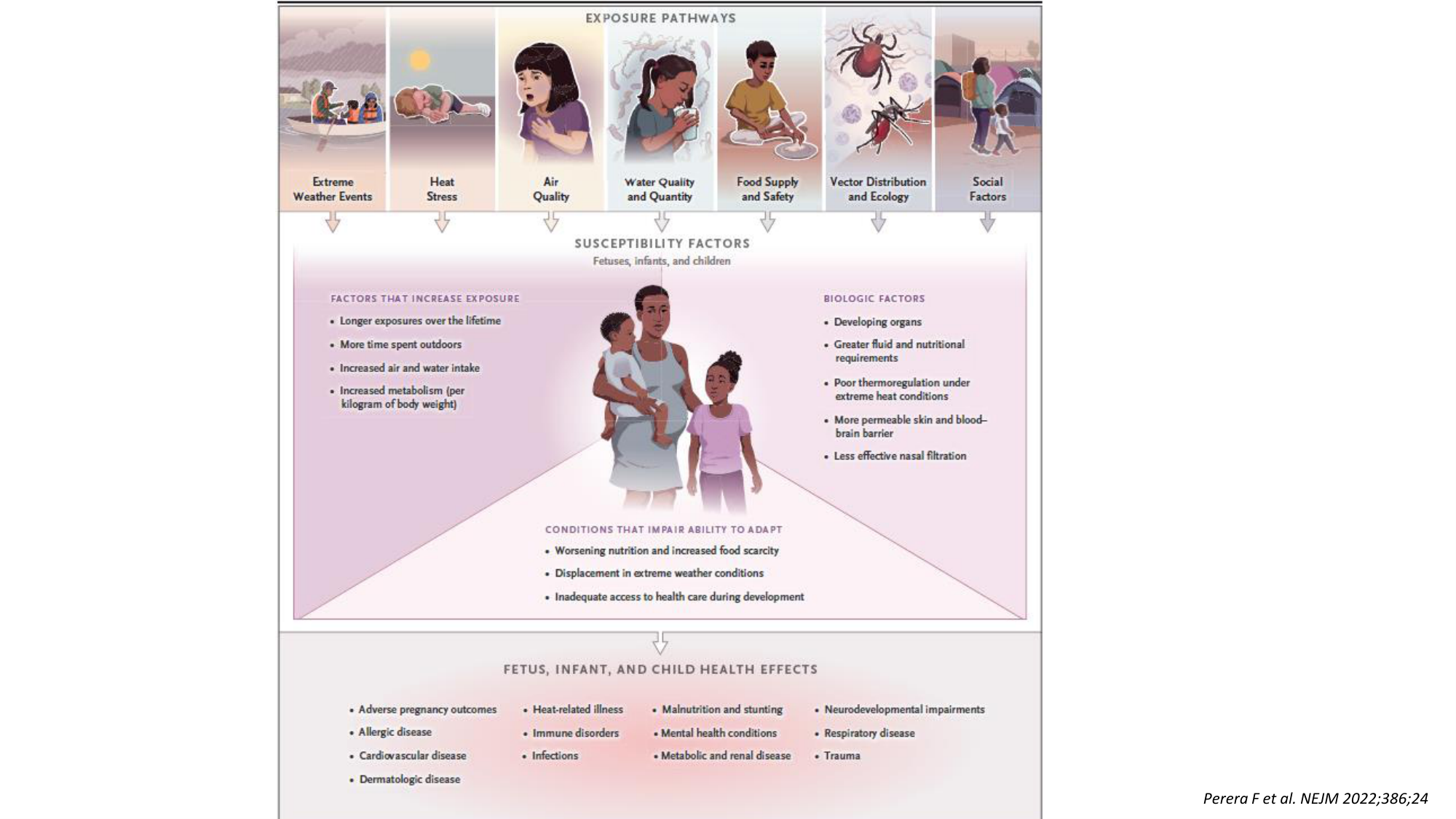 EXPOSURE PATHWAYS

Extreme Weather Events

Heat Stress

Air Quality

Water Quality and Quantity

Food Supply and Safety

Vector Distribution and Ecology

Social Factors

SUSCEPTIBILITY FACTORS
Fetuses, infants, and children

FACTORS THAT INCREASE EXPOSURE
• Longer exposures over the lifetime
• More time spent outdoors
• Increased air and water intake
• Increased metabolism (per kilogram of body weight)

BIOLOGIC FACTORS
• Developing organs
• Greater fluid and nutritional requirements
• Poor thermoregulation under extreme heat conditions
• More permeable skin and blood–brain barrier
• Less effective nasal filtration

CONDITIONS THAT IMPAIR ABILITY TO ADAPT
• Worsening nutrition and increased food scarcity
• Displacement in extreme weather conditions
• Inadequate access to health care during development

FETUS, INFANT, AND CHILD HEALTH EFFECTS

• Adverse pregnancy outcomes
• Allergic disease
• Cardiovascular disease
• Dermatologic disease

• Heat-related illness
• Immune disorders
• Infections

• Malnutrition and stunting
• Mental health conditions
• Metabolic and renal disease

• Neurodevelopmental impairments
• Respiratory disease
• Trauma

Perera F et al. NEJM 2022;386;24